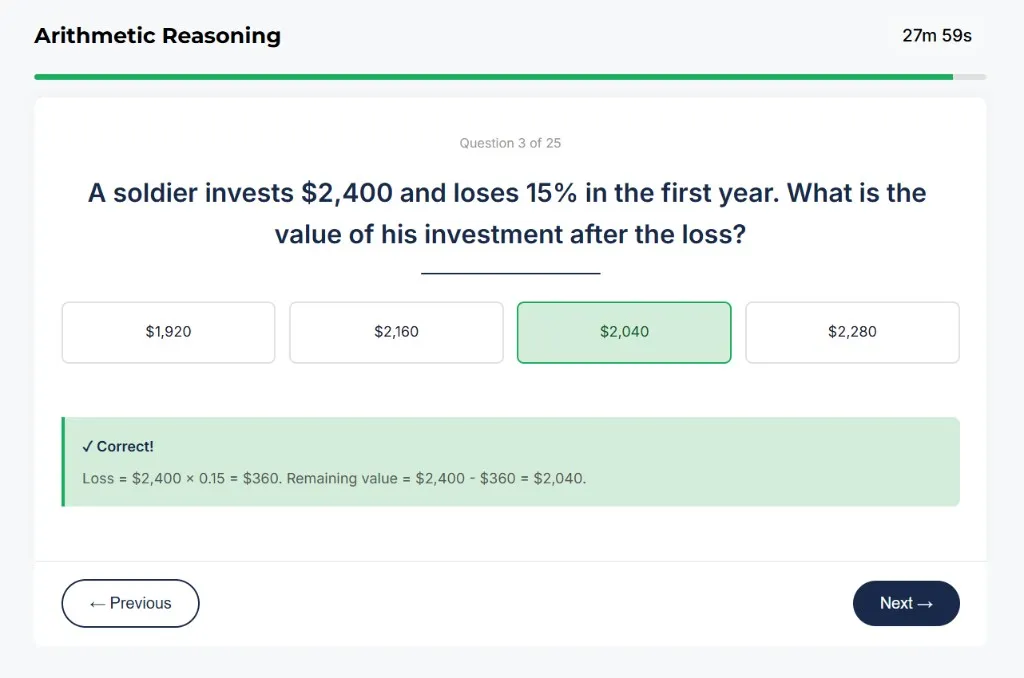 Arithmetic Reasoning

27m 59s

Question 3 of 25

A soldier invests \$2,400 and loses 15% in the first year. What is the value of his investment after the loss?

\$1,920

\$2,160

\$2,040

\$2,280

✓ Correct!

Loss = \$2,400 × 0.15 = \$360. Remaining value = \$2,400 - \$360 = \$2,040.

← Previous

Next →